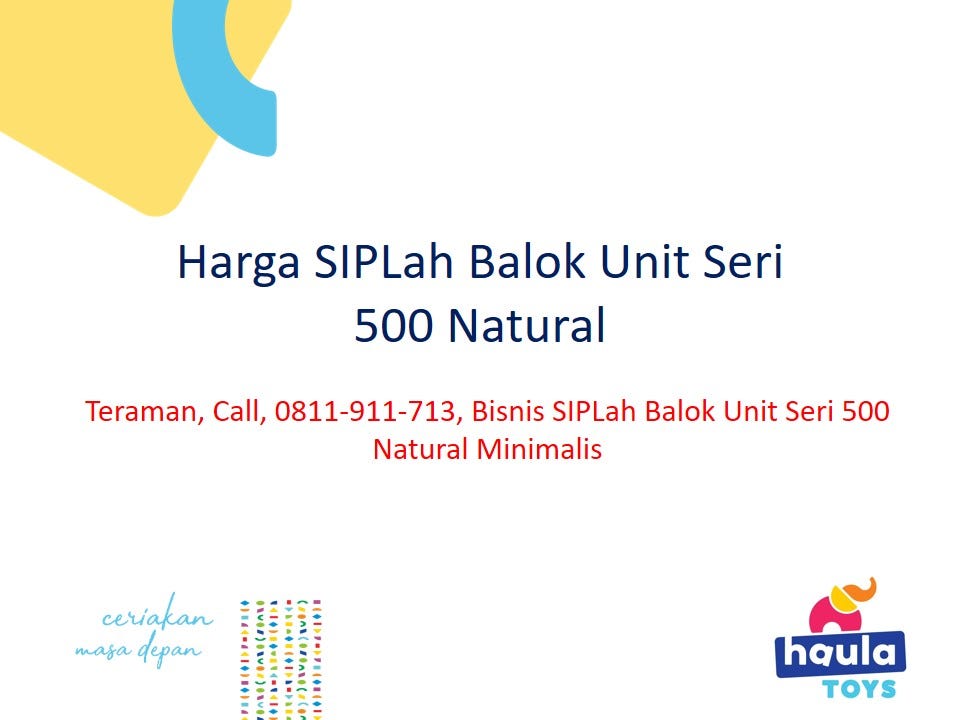 Harga SIPLah Balok Unit Seri 500 Natural

Teraman, Call, 0811-911-713, Bisnis SIPLah Balok Unit Seri 500 Natural Minimalis

ceriakan
masa depan

haula
TOYS